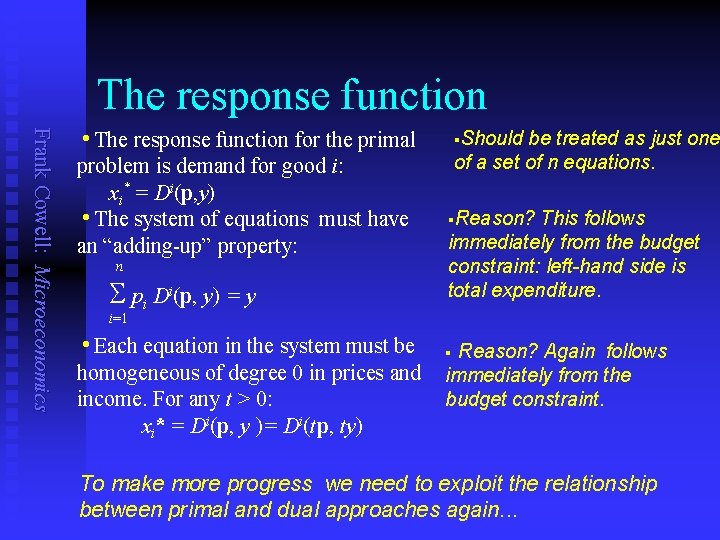 Frank Cowell: Microeconomics

The response function

• The response function for the primal problem is demand for good $i$:
$x_i^* = D^i(\mathbf{p},y)$

▪Should be treated as just one of a set of n equations.

• The system of equations must have an "adding-up" property:
$\sum_{i=1}^{n} p_i D^i(\mathbf{p}, y) = y$

▪Reason? This follows immediately from the budget constraint: left-hand side is total expenditure.

• Each equation in the system must be homogeneous of degree 0 in prices and income. For any $t > 0$:
$x_i^* = D^i(\mathbf{p}, y) = D^i(t\mathbf{p}, ty)$

▪ Reason? Again follows immediately from the budget constraint.

To make more progress we need to exploit the relationship between primal and dual approaches again...